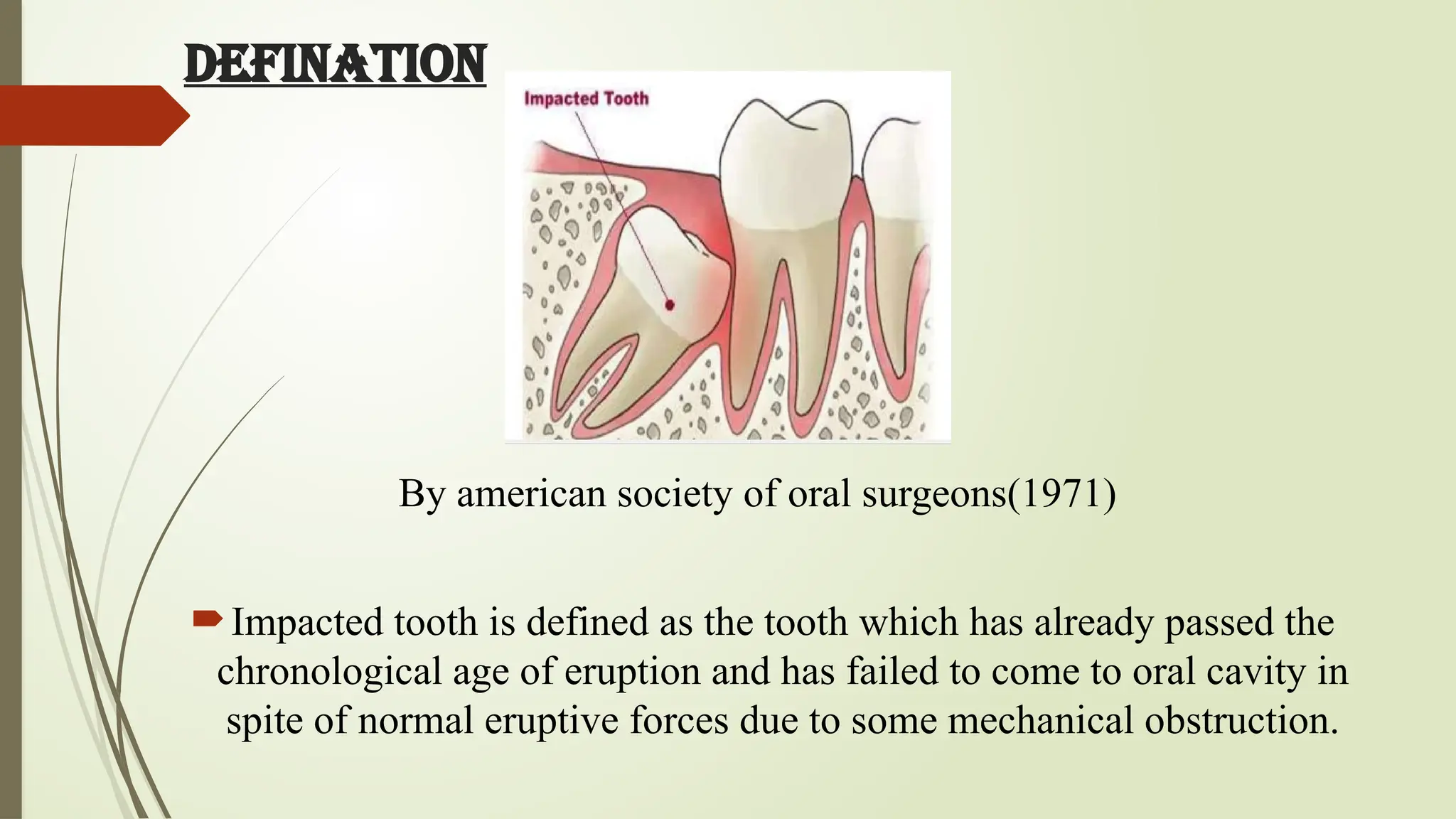 DEFINATION

Impacted Tooth

By american society of oral surgeons(1971)

➨ Impacted tooth is defined as the tooth which has already passed the chronological age of eruption and has failed to come to oral cavity in spite of normal eruptive forces due to some mechanical obstruction.